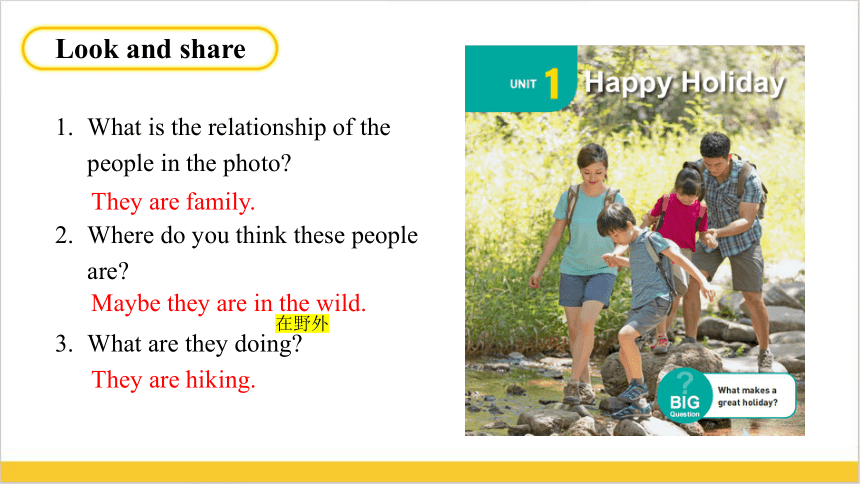 Look and share

1. What is the relationship of the people in the photo?

They are family.

2. Where do you think these people are?

Maybe they are in the wild.

在野外

3. What are they doing?

They are hiking.

UNIT 1 Happy Holiday

? BIG Question

What makes a great holiday?